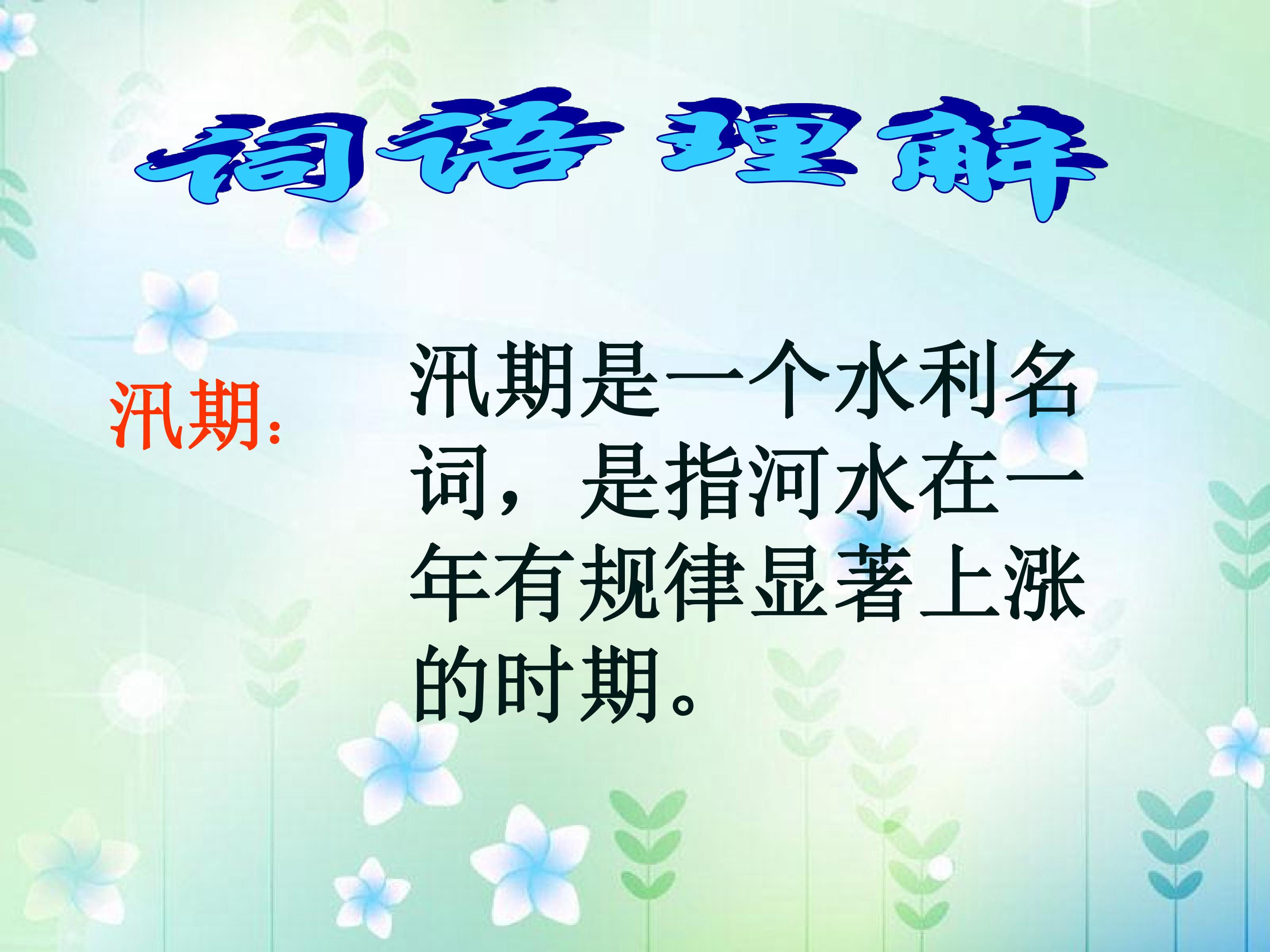 词语 理解

汛期:

汛期是一个水利名词，是指河水在一年有规律显著上涨的时期。